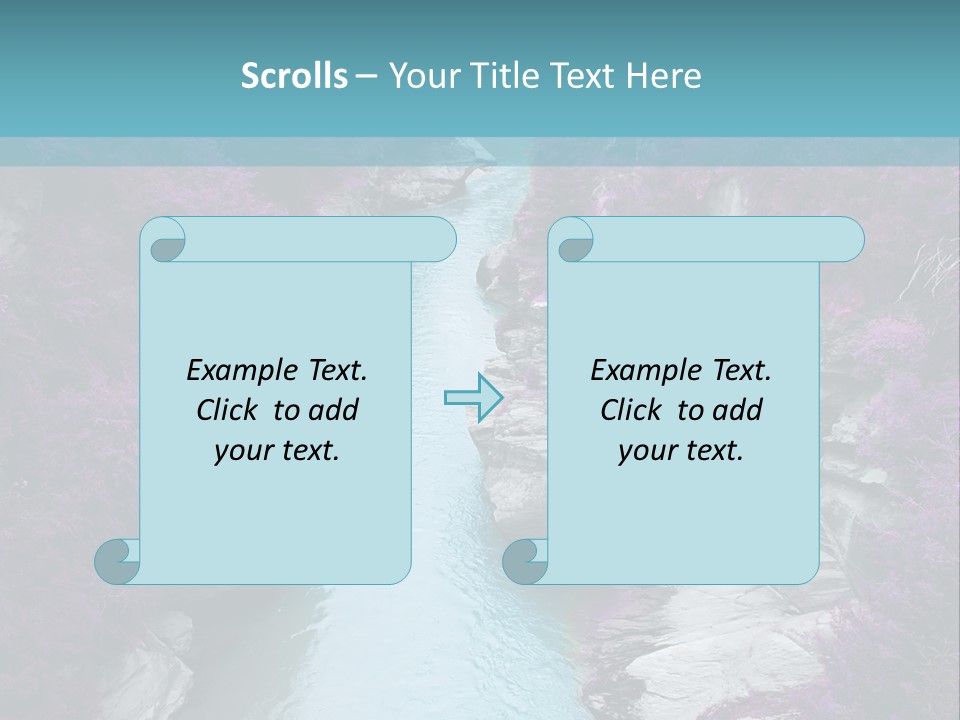 Scrolls – Your Title Text Here

Example Text. Click to add your text.

Example Text. Click to add your text.